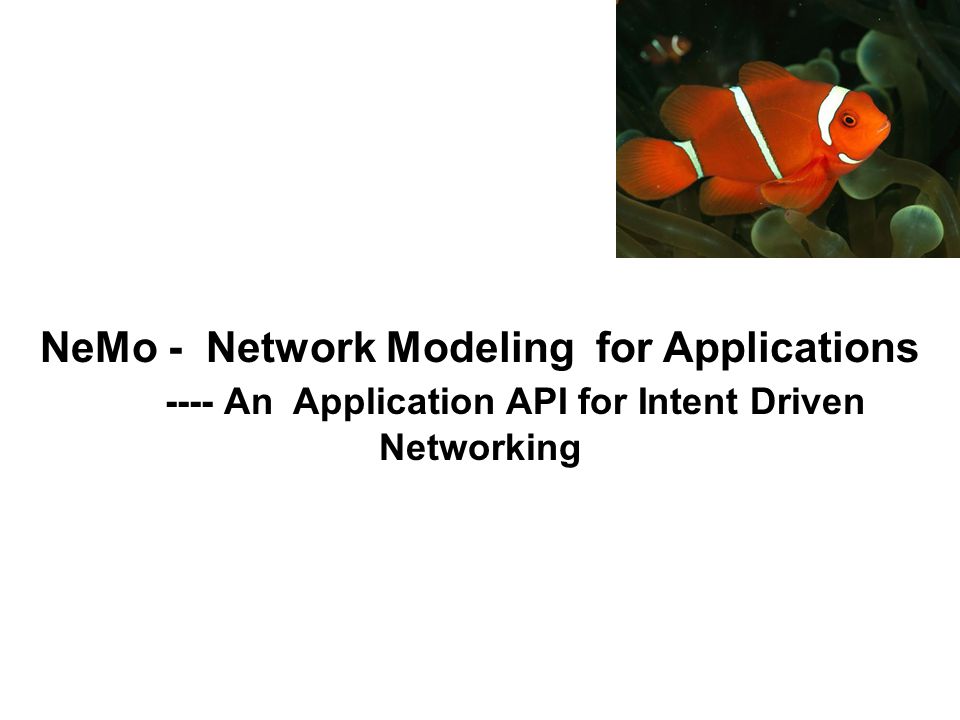 NeMo - Network Modeling for Applications
---- An Application API for Intent Driven Networking